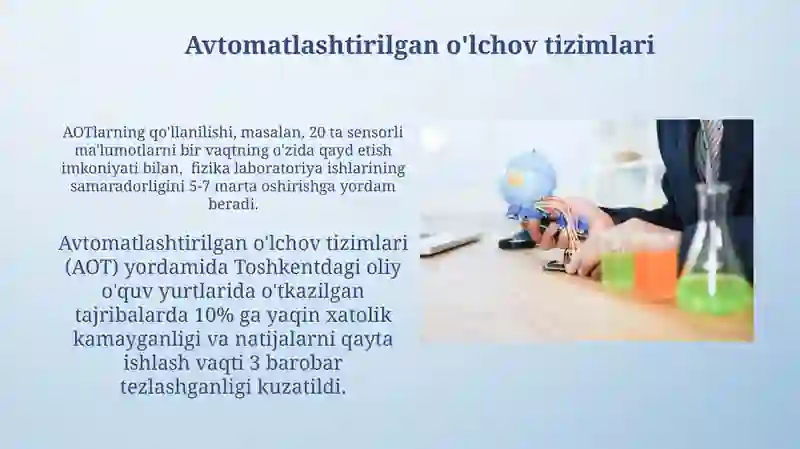 Avtomatlashtirilgan o'lchov tizimlari

AOTlarning qo'llanilishi, masalan, 20 ta sensorli ma'lumotlarni bir vaqtning o'zida qayd etish imkoniyati bilan, fizika laboratoriya ishlarining samaradorligini 5-7 marta oshirishga yordam beradi.

Avtomatlashtirilgan o'lchov tizimlari (AOT) yordamida Toshkentdagi oliy o'quv yurtlarida o'tkazilgan tajribalarda 10% ga yaqin xatolik kamayganligi va natijalarni qayta ishlash vaqti 3 barobar tezlashganligi kuzatildi.